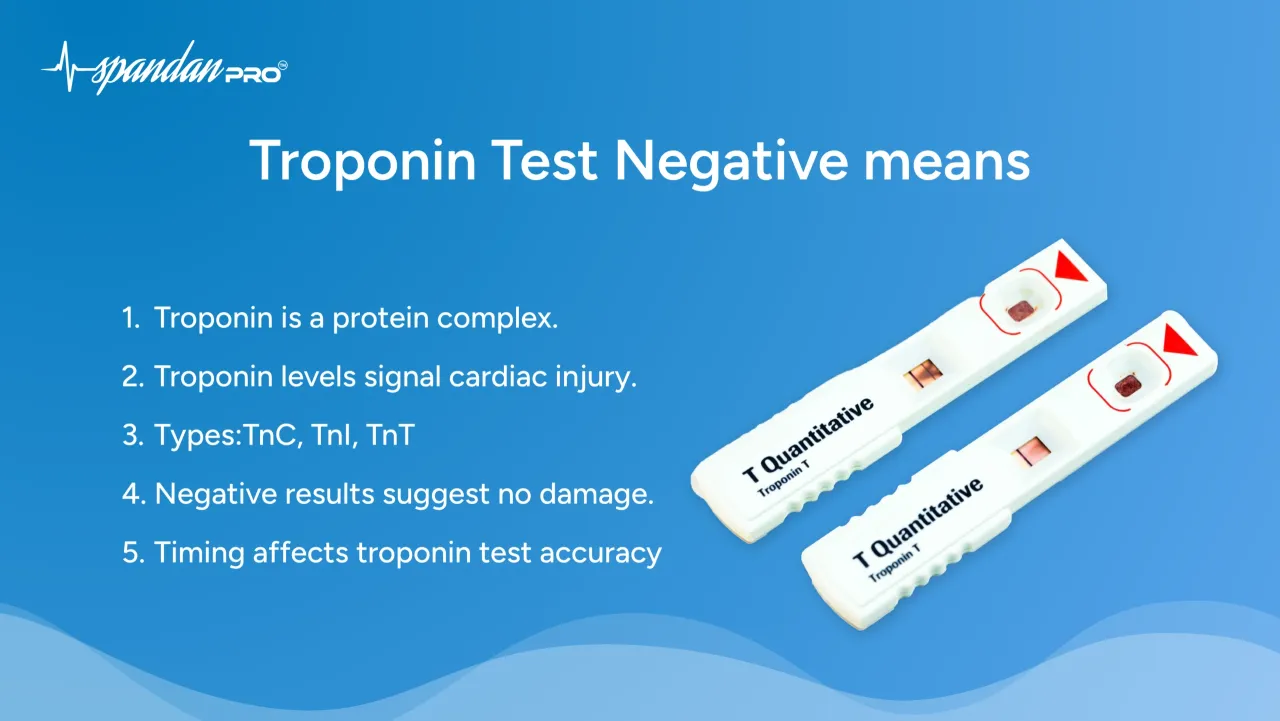 spandan PRO™

Troponin Test Negative means

1. Troponin is a protein complex.

2. Troponin levels signal cardiac injury.

3. Types:TnC, TnI, TnT

4. Negative results suggest no damage.

5. Timing affects troponin test accuracy

T Quantitative
Troponin T

T Quantitative
Troponin T